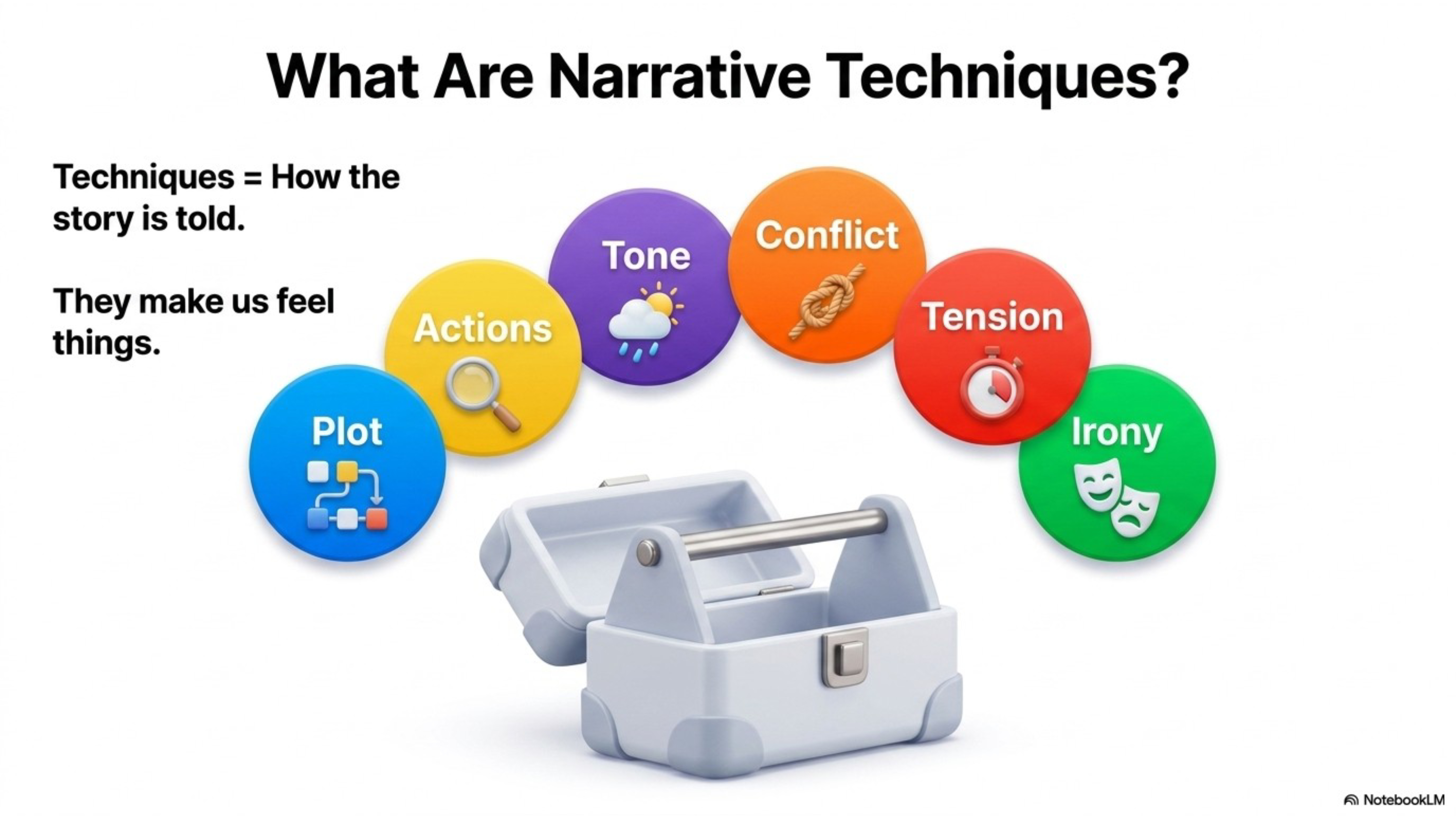 What Are Narrative Techniques?

Techniques = How the story is told.

They make us feel things.

Plot

Actions

Tone

Conflict

Tension

Irony

NotebookLM